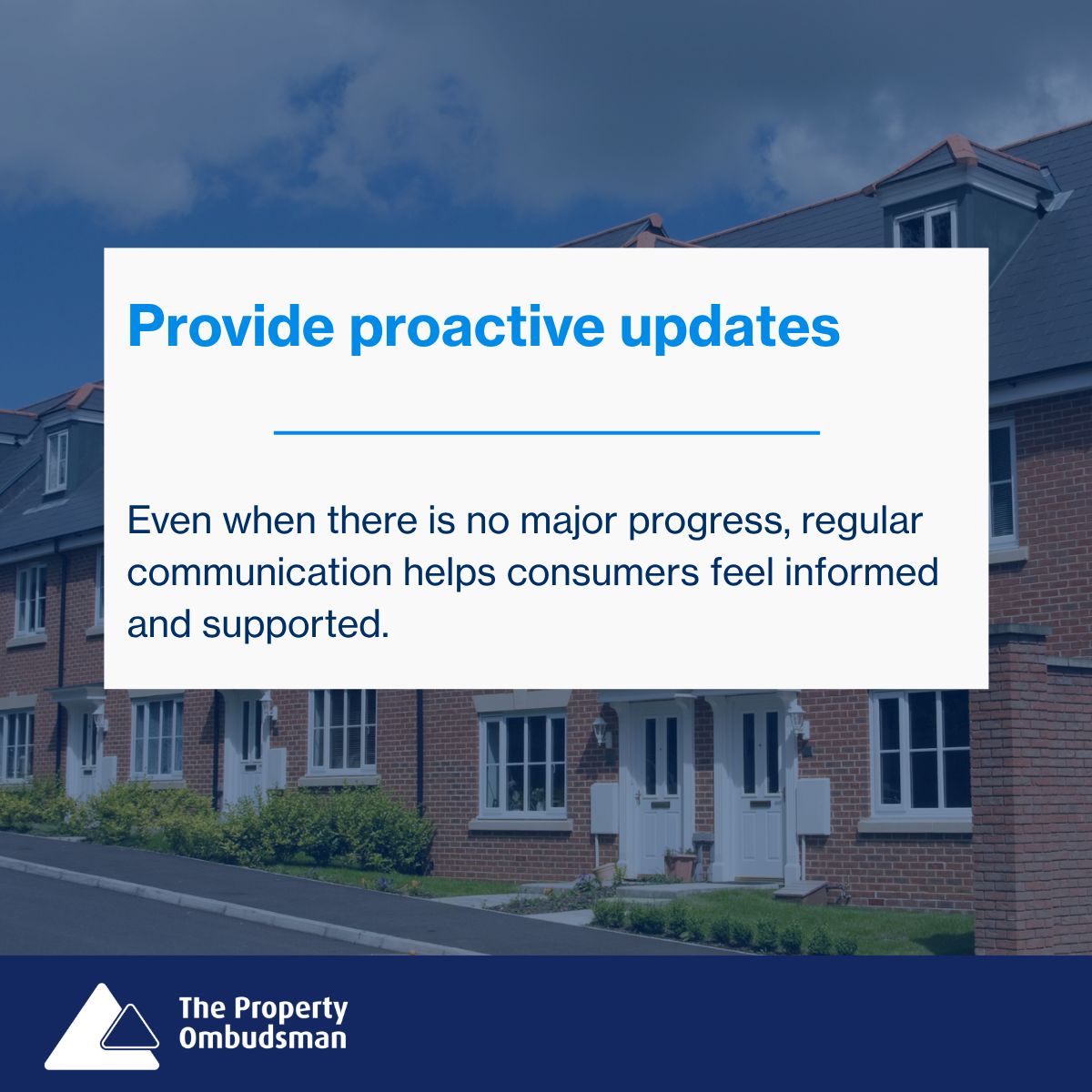 Provide proactive updates

Even when there is no major progress, regular communication helps consumers feel informed and supported.

The Property Ombudsman